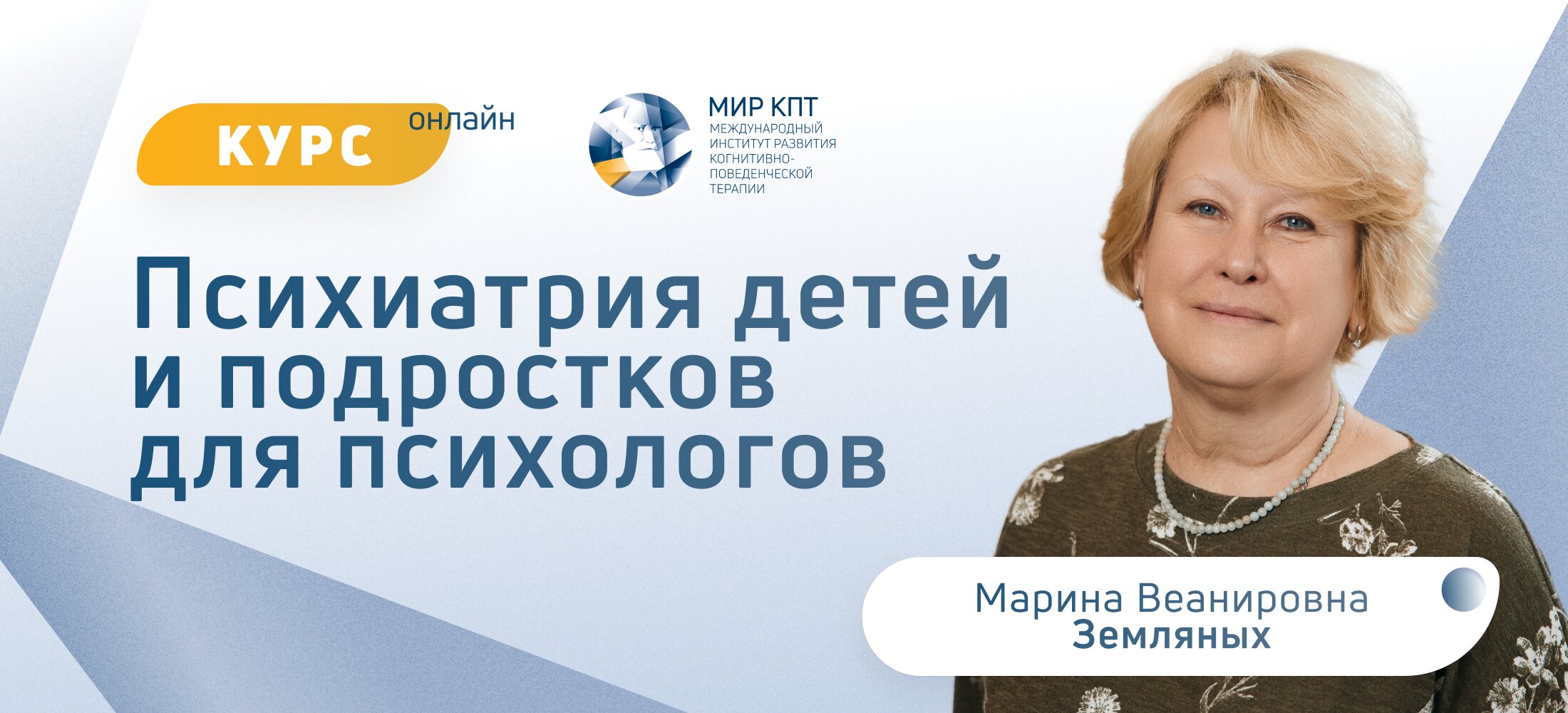 КУРС онлайн

МИР КПТ
МЕЖДУНАРОДНЫЙ ИНСТИТУТ РАЗВИТИЯ КОГНИТИВНО-ПОВЕДЕНЧЕСКОЙ ТЕРАПИИ

Психиатрия детей и подростков для психологов

Марина Веанировна
Земляных